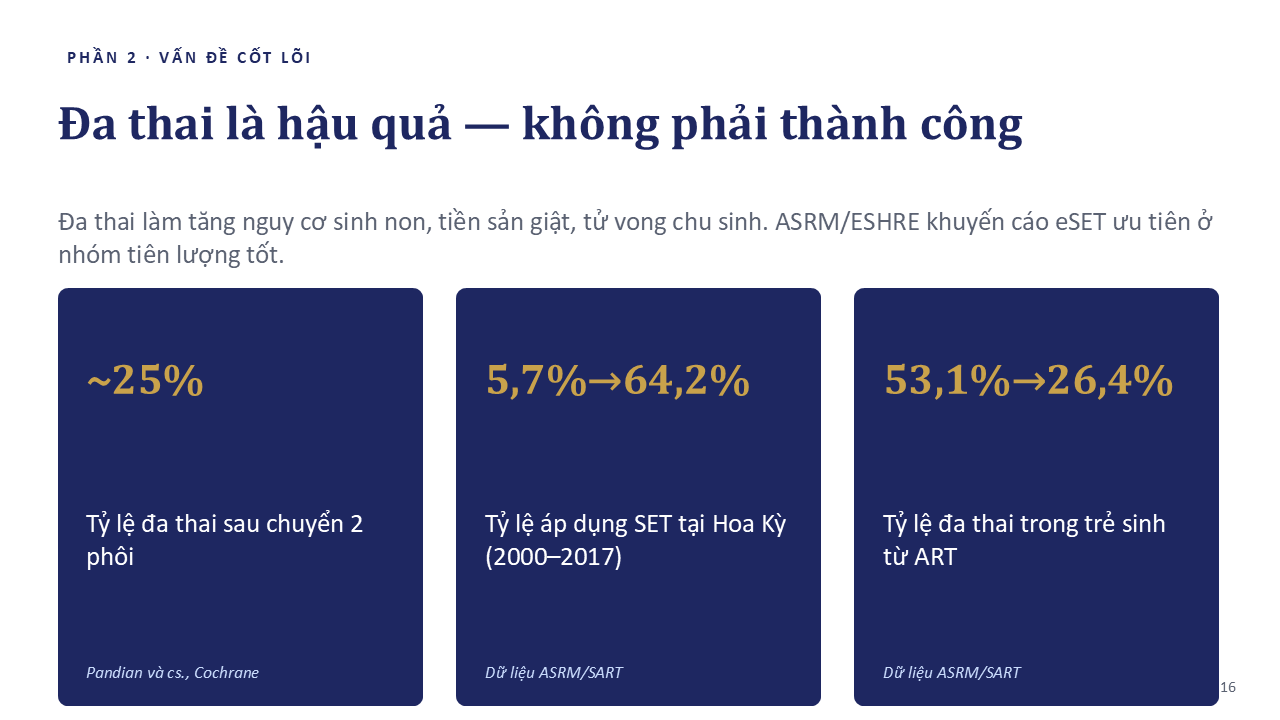 PHẦN 2 · VẤN ĐỀ CỐT LÕI

Đa thai là hậu quả — không phải thành công

Đa thai làm tăng nguy cơ sinh non, tiền sản giật, tử vong chu sinh. ASRM/ESHRE khuyến cáo eSET ưu tiên ở nhóm tiên lượng tốt.

~25%

Tỷ lệ đa thai sau chuyển 2 phôi

Pandian và cs., Cochrane

5,7%→64,2%

Tỷ lệ áp dụng SET tại Hoa Kỳ (2000–2017)

Dữ liệu ASRM/SART

53,1%→26,4%

Tỷ lệ đa thai trong trẻ sinh từ ART

Dữ liệu ASRM/SART

16